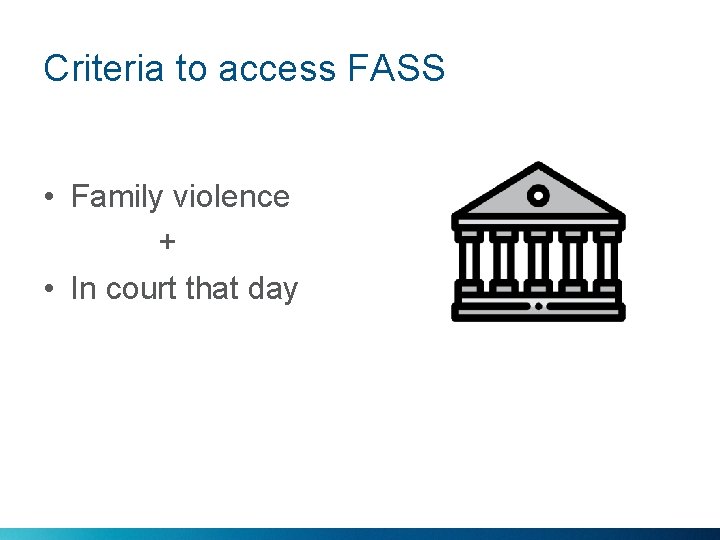 Criteria to access FASS

• Family violence

+

• In court that day